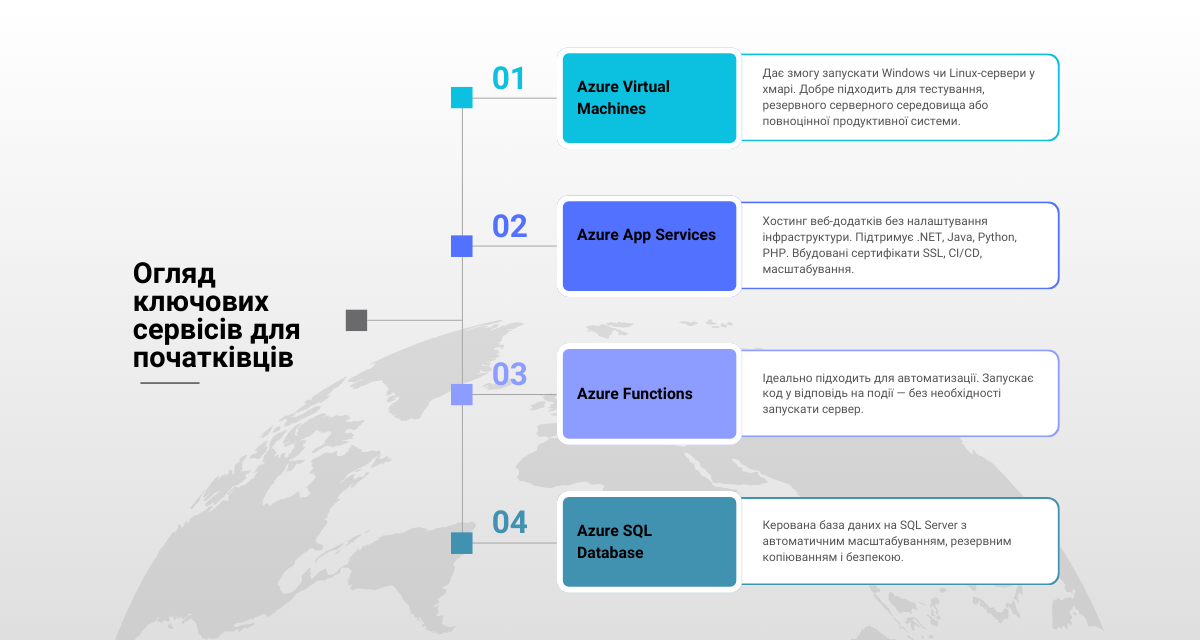 Огляд ключових сервісів для початківців

01

Azure Virtual Machines

Дає змогу запускати Windows чи Linux-сервери у хмарі. Добре підходить для тестування, резервного серверного середовища або повноцінної продуктивної системи.

02

Azure App Services

Хостинг веб-додатків без налаштування інфраструктури. Підтримує .NET, Java, Python, PHP. Вбудовані сертифікати SSL, CI/CD, масштабування.

03

Azure Functions

Ідеально підходить для автоматизації. Запускає код у відповідь на події — без необхідності запускати сервер.

04

Azure SQL Database

Керована база даних на SQL Server з автоматичним масштабуванням, резервним копіюванням і безпекою.